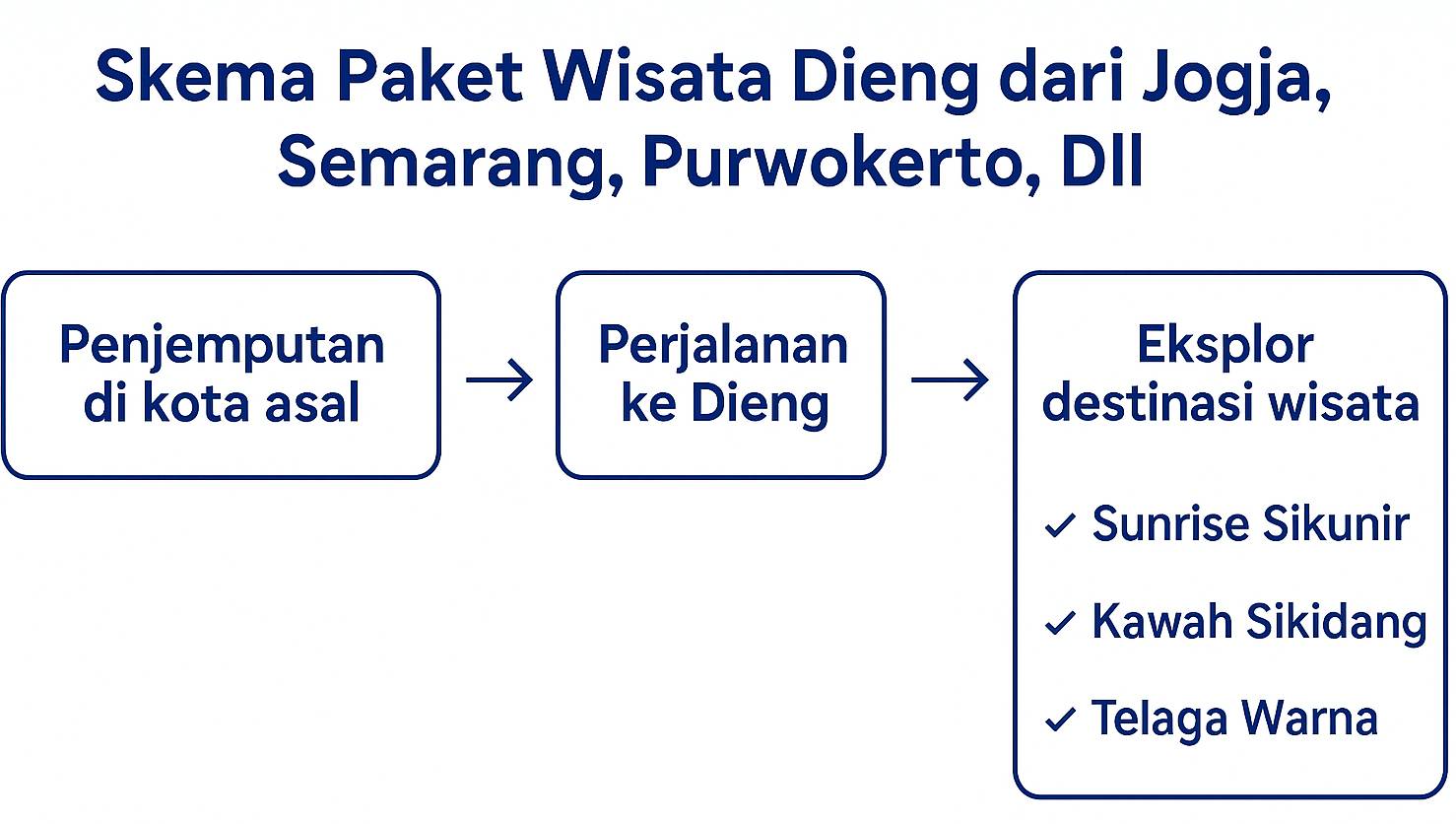 Skema Paket Wisata Dieng dari Jogja, Semarang, Purwokerto, Dll

Penjemputan di kota asal → Perjalanan ke Dieng → Eksplor destinasi wisata

✓ Sunrise Sikunir
✓ Kawah Sikidang
✓ Telaga Warna